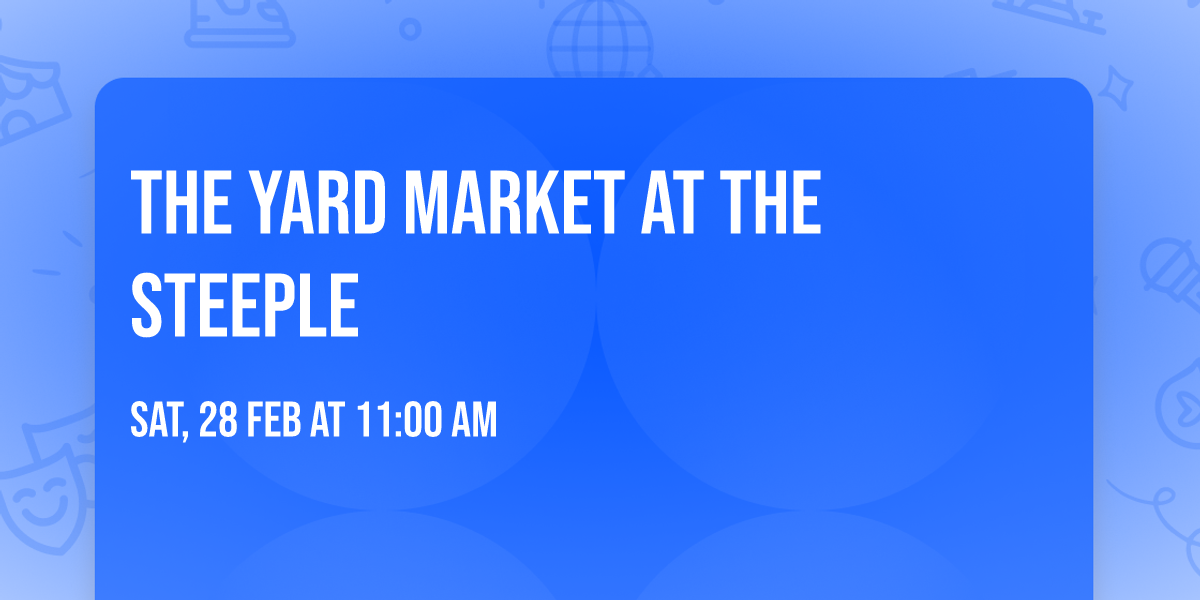 THE YARD MARKET AT THE STEEPLE

SAT, 28 FEB AT 11:00 AM